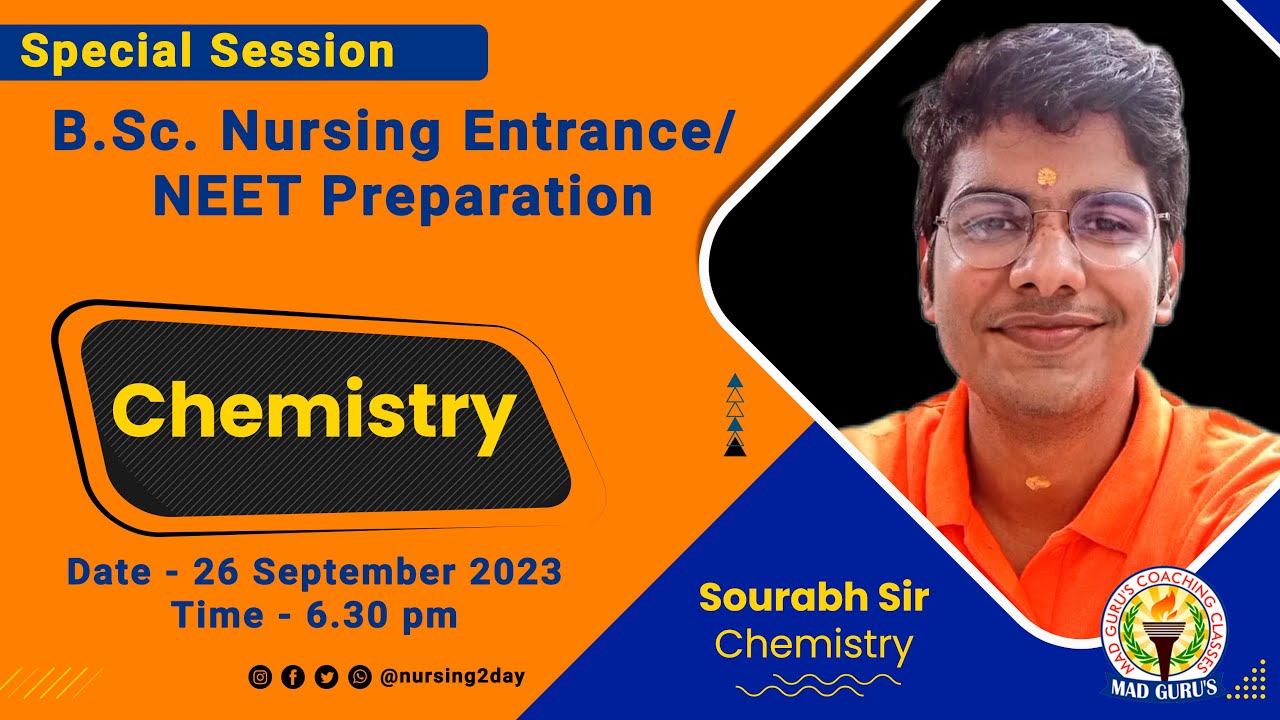 Special Session

B.Sc. Nursing Entrance/ NEET Preparation

Chemistry

Date - 26 September 2023
Time - 6.30 pm

@nursing2day

Sourabh Sir
Chemistry

MAD GURU'S COACHING CLASSES
MAD GURU'S